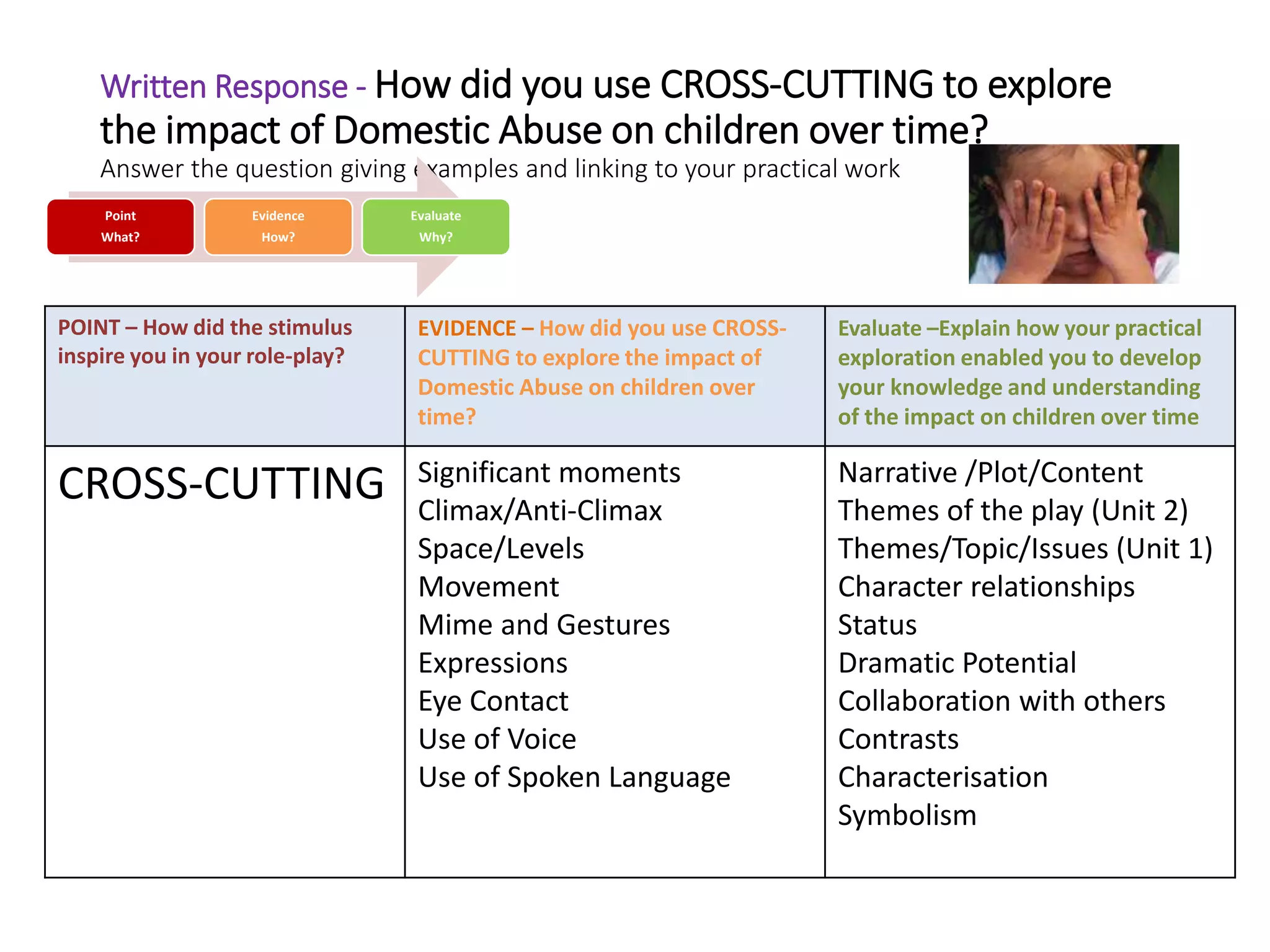 Written Response - How did you use CROSS-CUTTING to explore the impact of Domestic Abuse on children over time?
Answer the question giving examples and linking to your practical work

Point
What?

Evidence
How?

Evaluate
Why?

| POINT – How did the stimulus inspire you in your role-play? | EVIDENCE – How did you use CROSS-CUTTING to explore the impact of Domestic Abuse on children over time? | Evaluate –Explain how your practical exploration enabled you to develop your knowledge and understanding of the impact on children over time |
|---|---|---|
| CROSS-CUTTING | Significant moments<br>Climax/Anti-Climax<br>Space/Levels<br>Movement<br>Mime and Gestures<br>Expressions<br>Eye Contact<br>Use of Voice<br>Use of Spoken Language | Narrative /Plot/Content<br>Themes of the play (Unit 2)<br>Themes/Topic/Issues (Unit 1)<br>Character relationships<br>Status<br>Dramatic Potential<br>Collaboration with others<br>Contrasts<br>Characterisation<br>Symbolism |